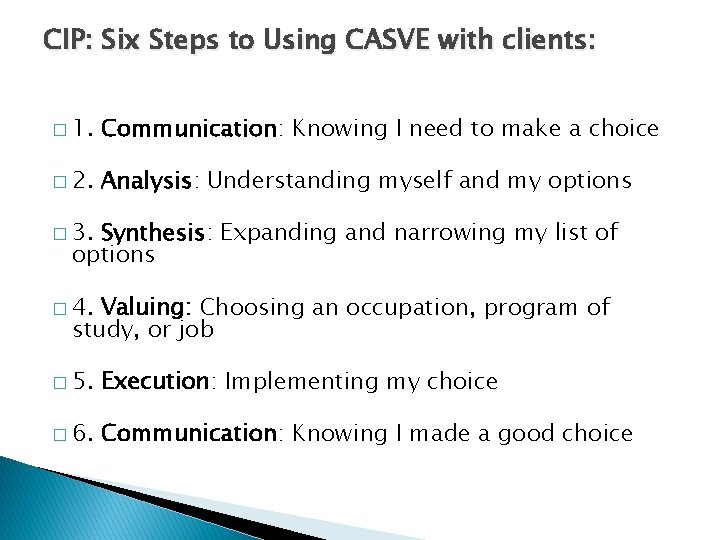 CIP: Six Steps to Using CASVE with clients:

□ 1. Communication: Knowing I need to make a choice

□ 2. Analysis: Understanding myself and my options

□ 3. Synthesis: Expanding and narrowing my list of options

□ 4. Valuing: Choosing an occupation, program of study, or job

□ 5. Execution: Implementing my choice

□ 6. Communication: Knowing I made a good choice